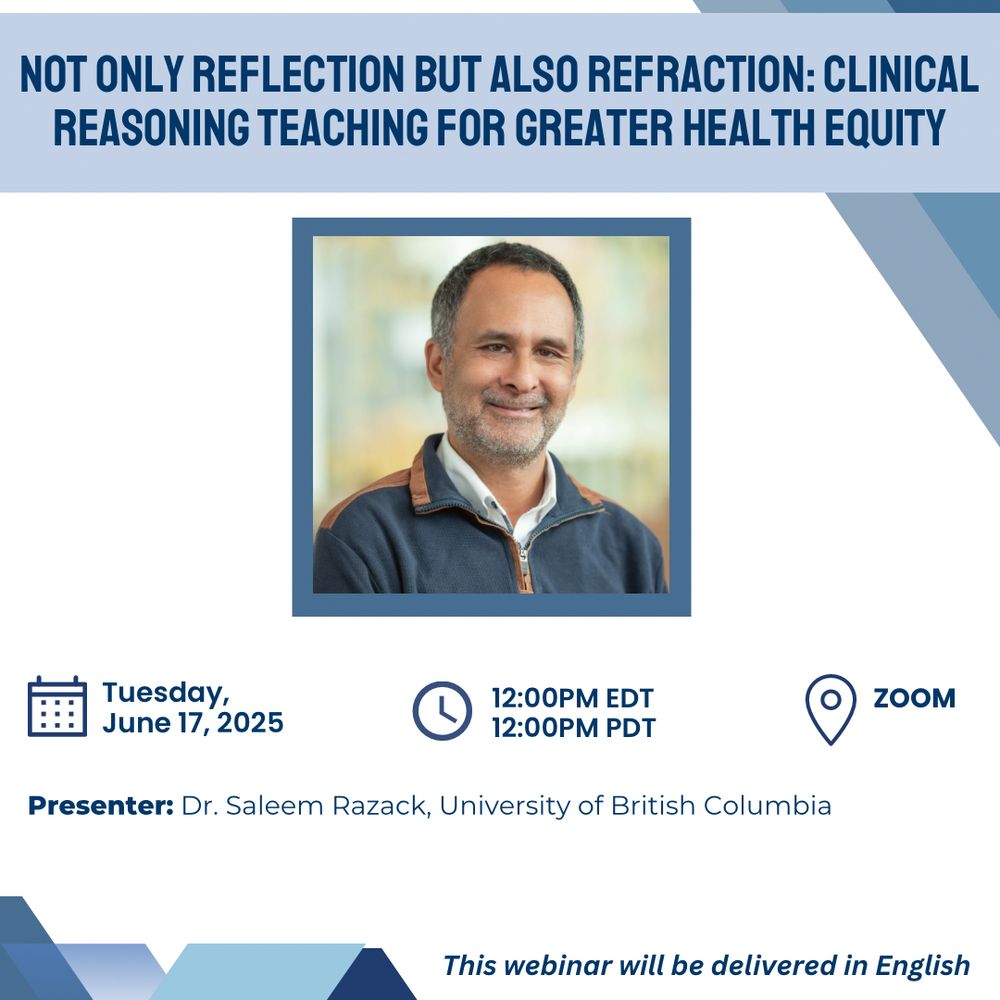 NOT ONLY REFLECTION BUT ALSO REFRACTION: CLINICAL REASONING TEACHING FOR GREATER HEALTH EQUITY

Tuesday, June 17, 2025

12:00PM EDT
12:00PM PDT

ZOOM

Presenter: Dr. Saleem Razack, University of British Columbia

This webinar will be delivered in English